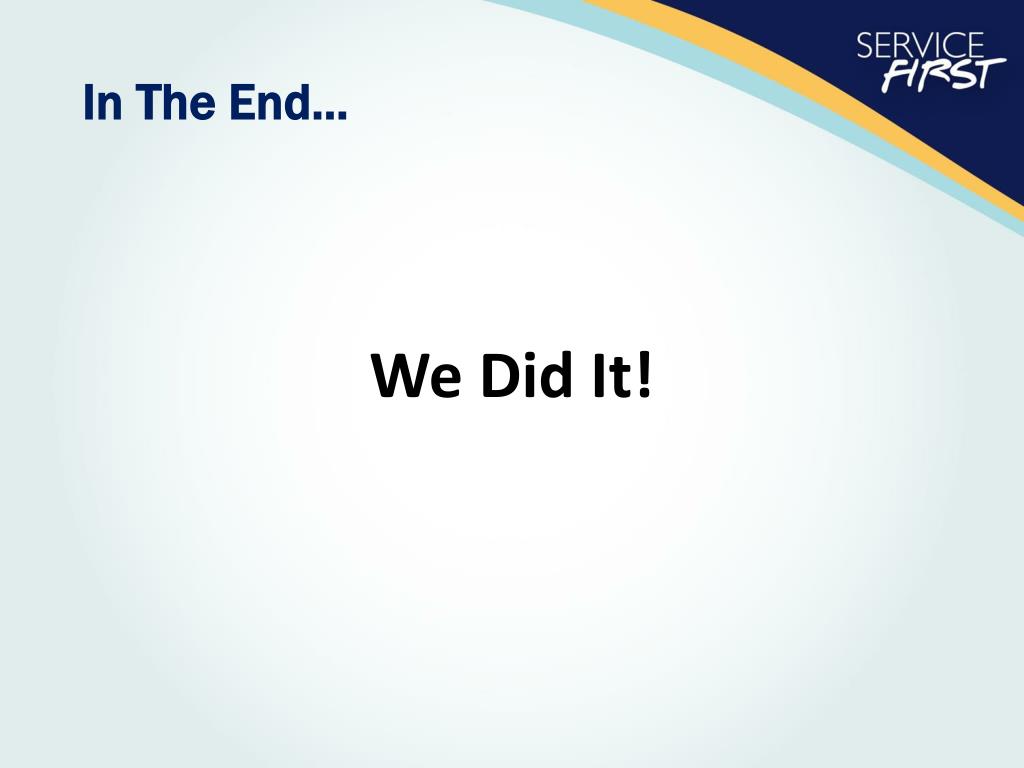 SERVICE FIRST

In The End…

We Did It!